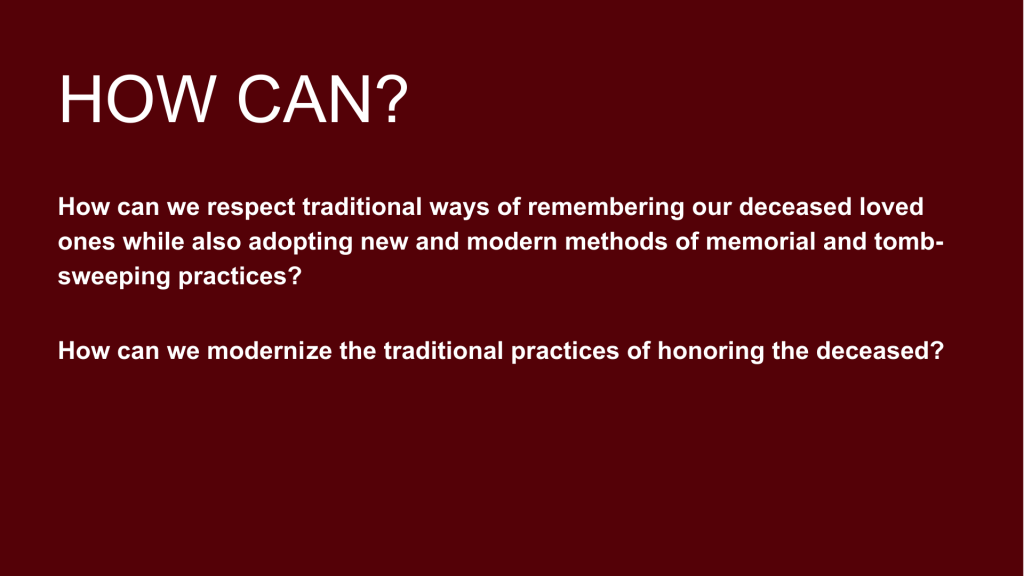 HOW CAN?

How can we respect traditional ways of remembering our deceased loved ones while also adopting new and modern methods of memorial and tomb-sweeping practices?

How can we modernize the traditional practices of honoring the deceased?